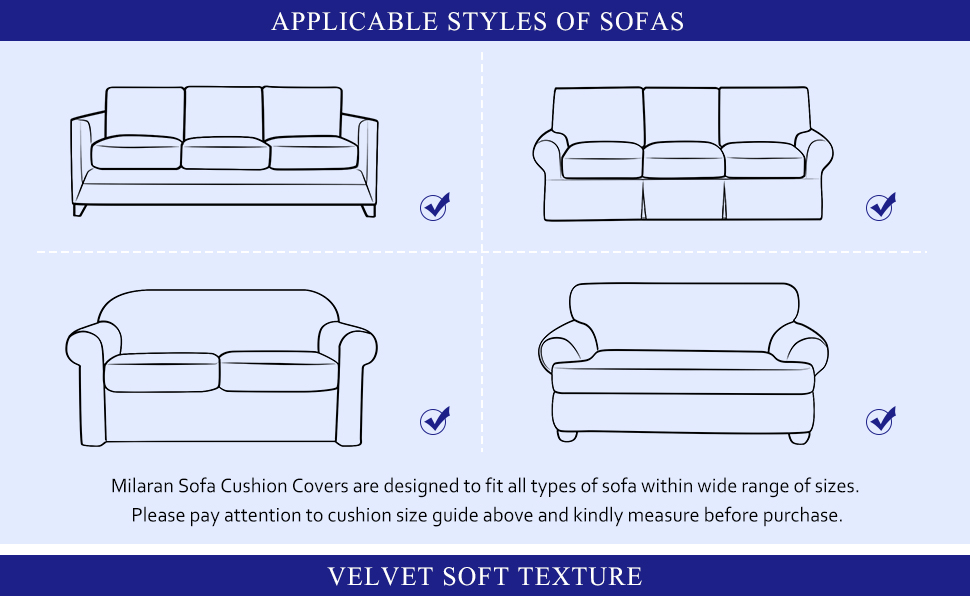 APPLICABLE STYLES OF SOFAS

Milaran Sofa Cushion Covers are designed to fit all types of sofa within wide range of sizes. Please pay attention to cushion size guide above and kindly measure before purchase.

VELVET SOFT TEXTURE